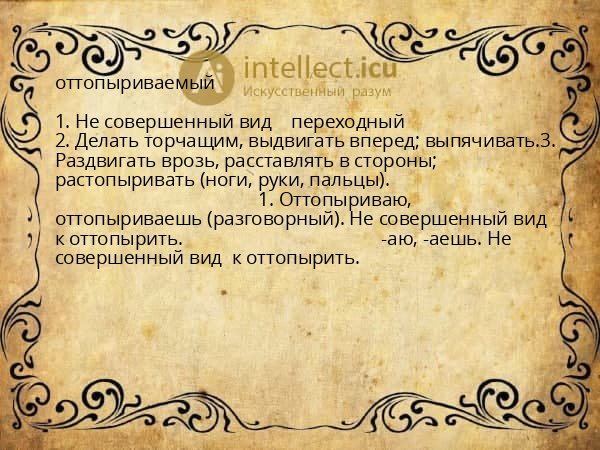 intellect.icu
Искусственный разум

оттопыриваемый

1. Не совершенный вид переходный
2. Делать торчащим, выдвигать вперед; выпячивать.3. Раздвигать врозь, расставлять в стороны; растопыривать (ноги, руки, пальцы).
1. Оттопыриваю, оттопыриваешь (разговорный). Не совершенный вид к оттопырить. -аю, -аешь. Не совершенный вид к оттопырить.